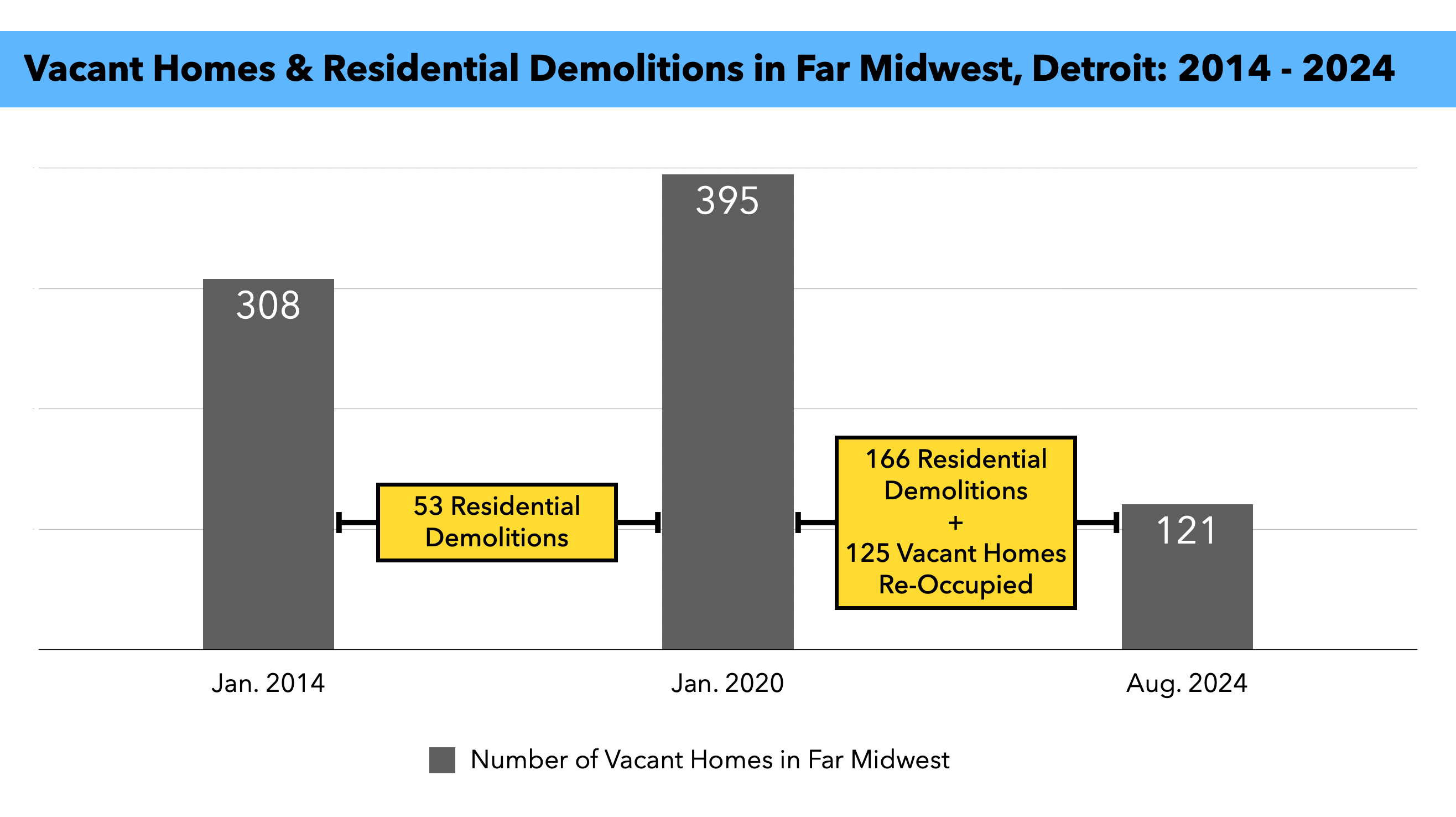 Vacant Homes & Residential Demolitions in Far Midwest, Detroit: 2014 - 2024

308

53 Residential Demolitions

395

166 Residential Demolitions + 125 Vacant Homes Re-Occupied

121

Jan. 2014

Jan. 2020

Aug. 2024

Number of Vacant Homes in Far Midwest